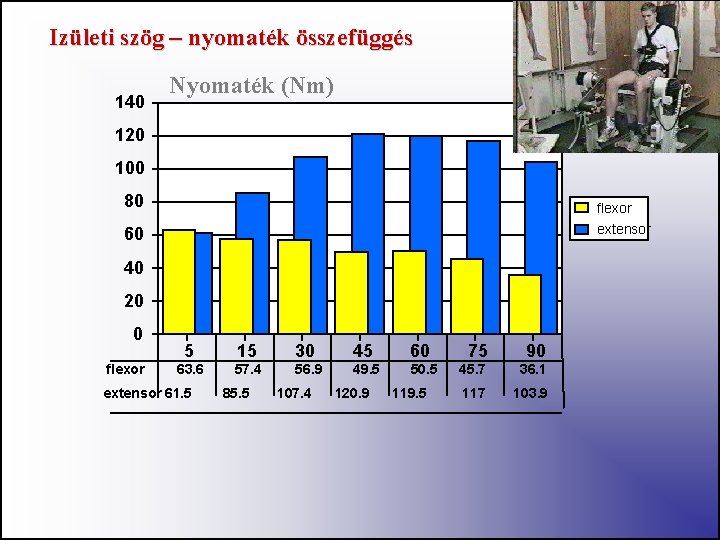 Izületi szög – nyomaték összefüggés

Nyomaték (Nm)

140
120
100
80
60
40
20
0

flexor
extensor

| | 5 | 15 | 30 | 45 | 60 | 75 | 90 |
|---|---|---|---|---|---|---|---|
| flexor | 63.6 | 57.4 | 56.9 | 49.5 | 50.5 | 45.7 | 36.1 |
| extensor | 61.5 | 85.5 | 107.4 | 120.9 | 119.5 | 117 | 103.9 |